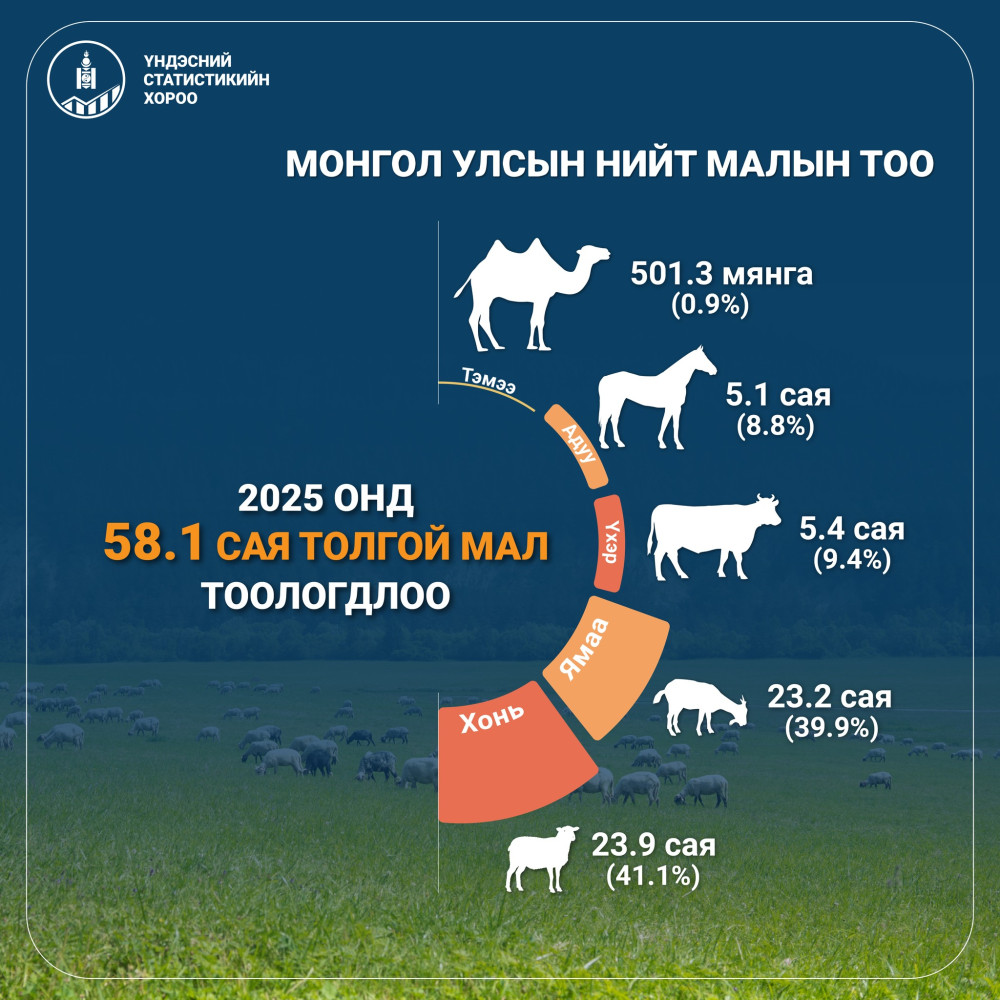 ҮНДЭСНИЙ СТАТИСТИКИЙН ХОРОО

МОНГОЛ УЛСЫН НИЙТ МАЛЫН ТОО

2025 ОНД
58.1 САЯ ТОЛГОЙ МАЛ
ТООЛОГДЛОО

Тэмээ
501.3 мянга
(0.9%)

Адуу
5.1 сая
(8.8%)

Үхэр
5.4 сая
(9.4%)

Ямаа
23.2 сая
(39.9%)

Хонь
23.9 сая
(41.1%)